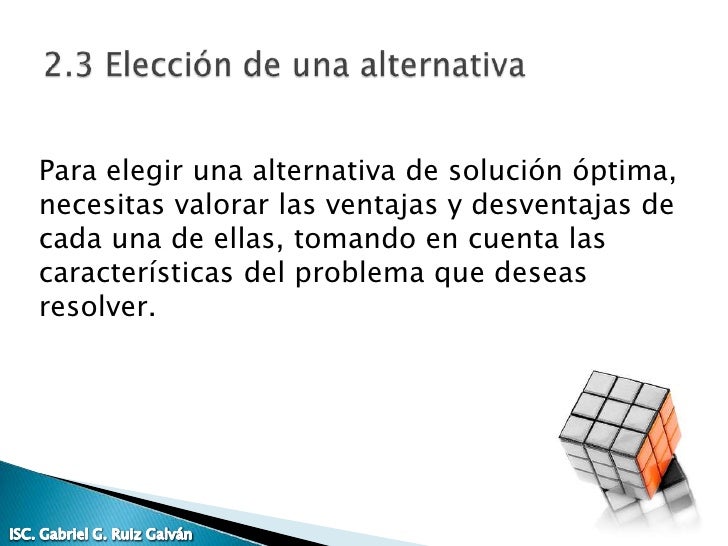 2.3 Elección de una alternativa

Para elegir una alternativa de solución óptima, necesitas valorar las ventajas y desventajas de cada una de ellas, tomando en cuenta las características del problema que deseas resolver.

ISC. Gabriel G. Ruiz Galván